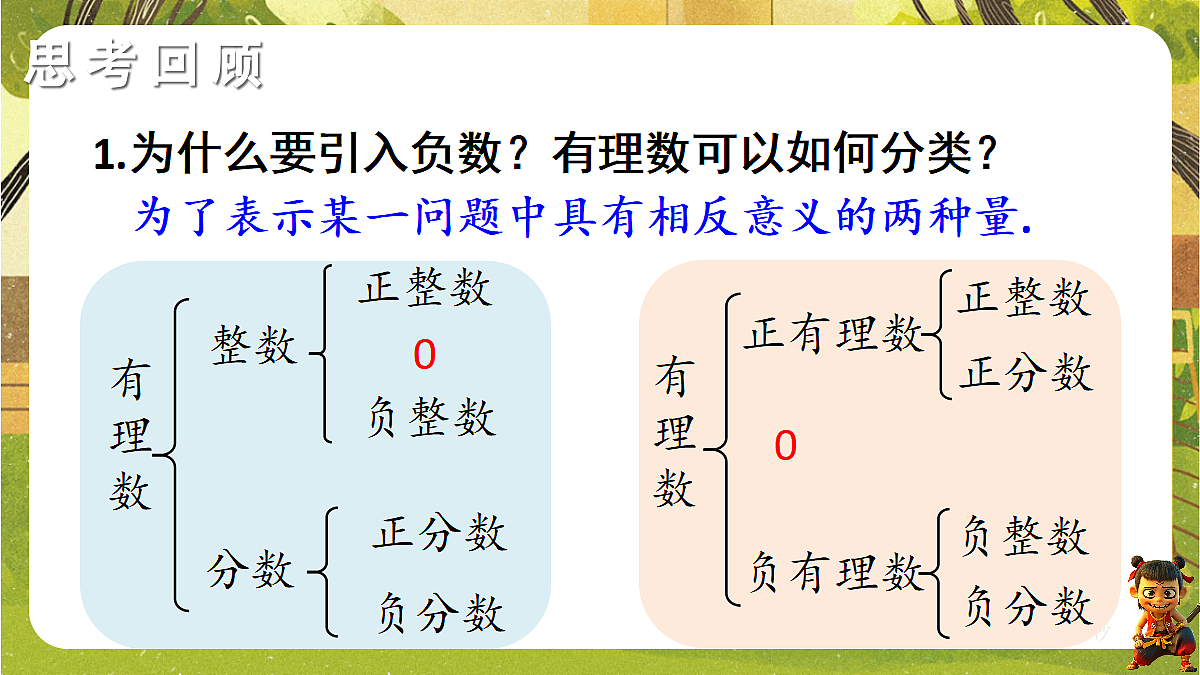 思考回顾

1.为什么要引入负数？有理数可以如何分类？

为了表示某一问题中具有相反意义的两种量.

有理数
整数
正整数
0
负整数
分数
正分数
负分数

有理数
正有理数
正整数
正分数
0
负有理数
负整数
负分数